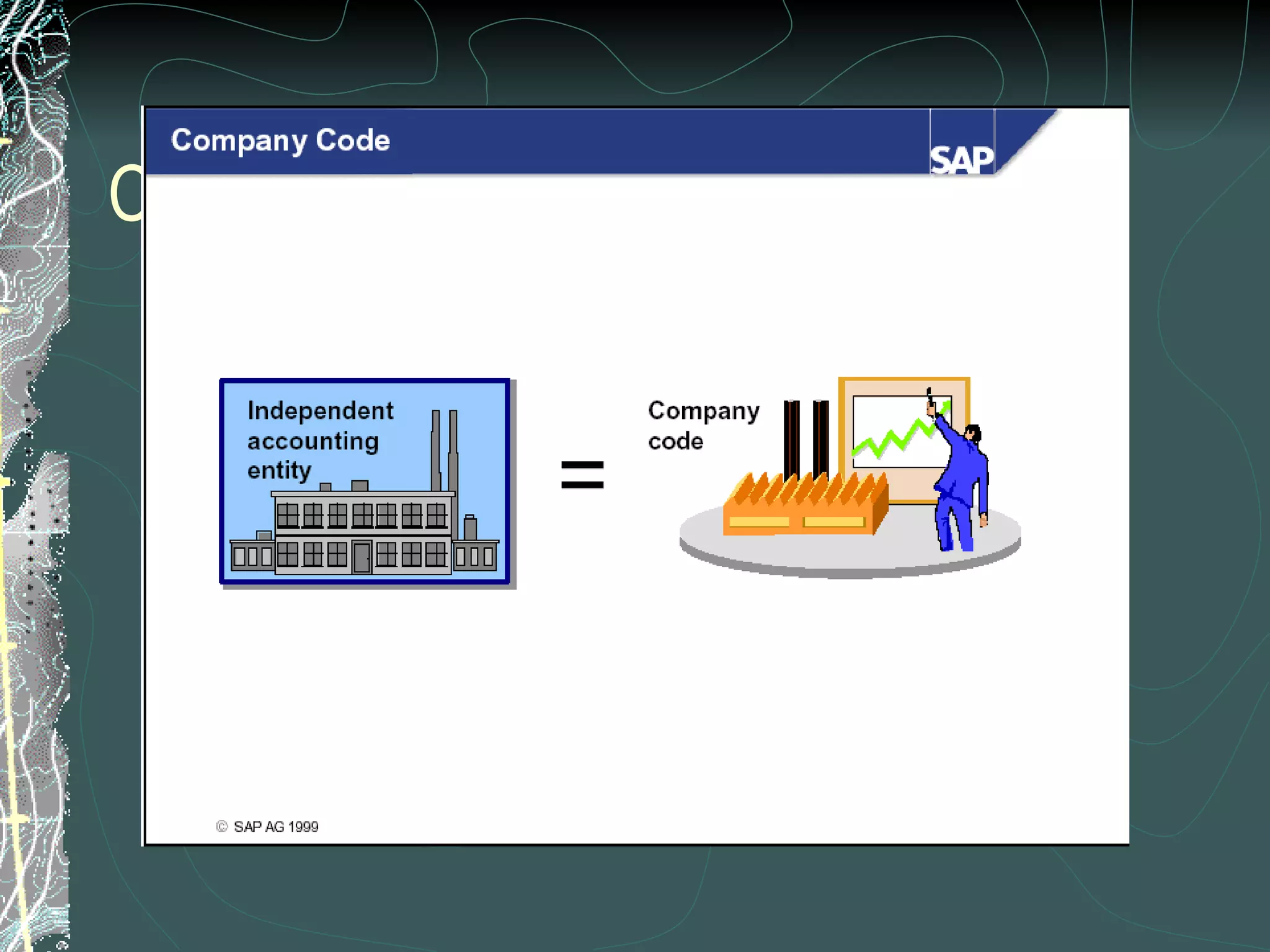 Company Code

SAP

Independent accounting entity

=

Company code

© SAP AG 1999